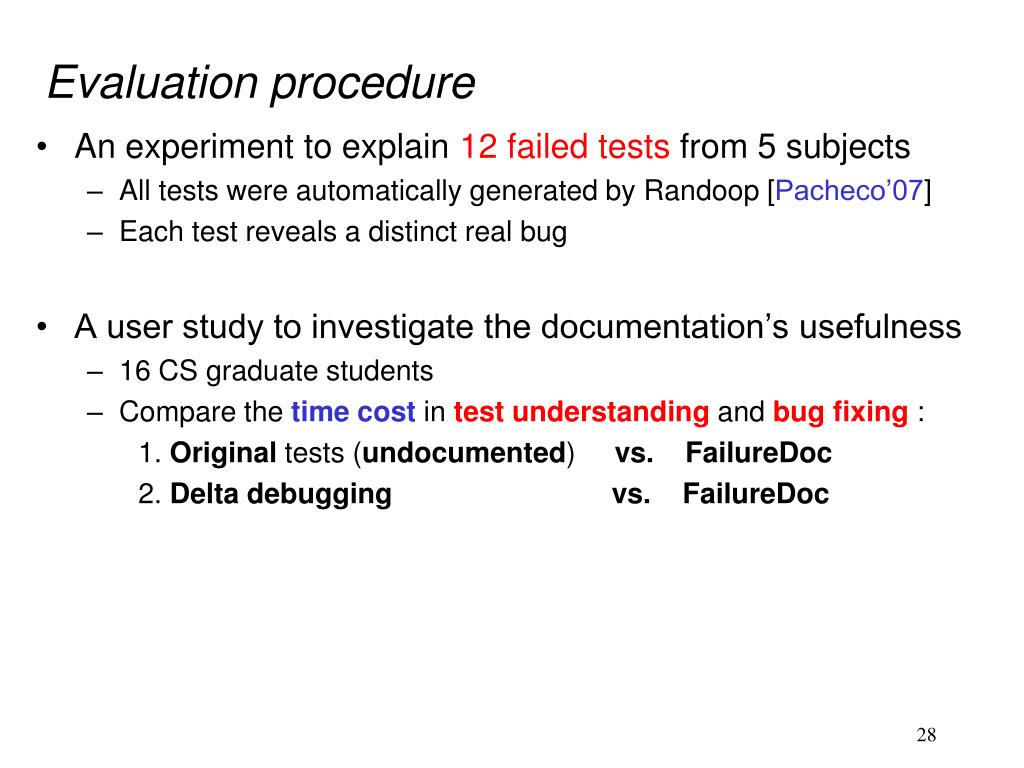 Evaluation procedure

• An experiment to explain 12 failed tests from 5 subjects
– All tests were automatically generated by Randoop [Pacheco'07]
– Each test reveals a distinct real bug

• A user study to investigate the documentation's usefulness
– 16 CS graduate students
– Compare the time cost in test understanding and bug fixing :
1. Original tests (undocumented) vs. FailureDoc
2. Delta debugging vs. FailureDoc

28